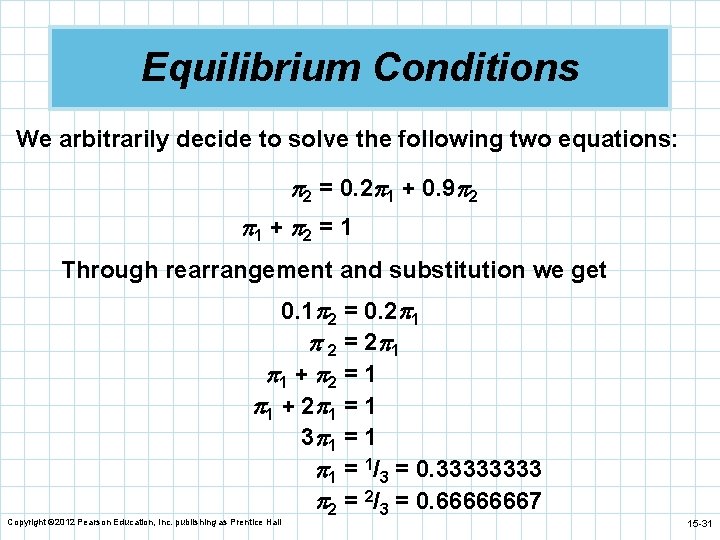 Equilibrium Conditions

We arbitrarily decide to solve the following two equations:

$\pi_2 = 0.2\pi_1 + 0.9\pi_2$

$\pi_1 + \pi_2 = 1$

Through rearrangement and substitution we get

$0.1\pi_2 = 0.2\pi_1$

$\pi_2 = 2\pi_1$

$\pi_1 + \pi_2 = 1$

$\pi_1 + 2\pi_1 = 1$

$3\pi_1 = 1$

$\pi_1 = {}^1/_3 = 0.33333333$

$\pi_2 = {}^2/_3 = 0.66666667$

Copyright ©2012 Pearson Education, Inc. publishing as Prentice Hall

15-31